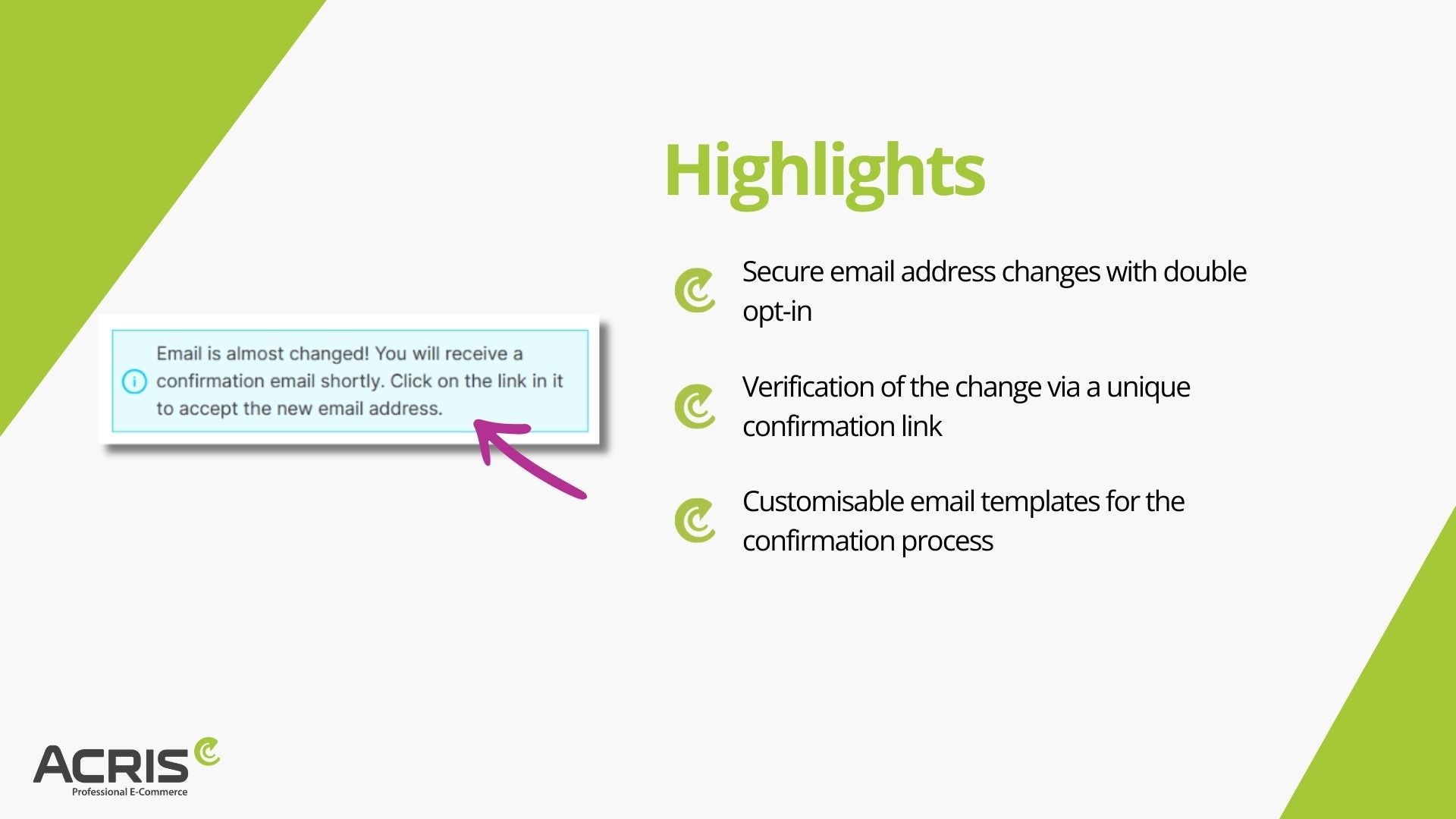 Email is almost changed! You will receive a confirmation email shortly. Click on the link in it to accept the new email address.

Highlights

Secure email address changes with double opt-in

Verification of the change via a unique confirmation link

Customisable email templates for the confirmation process

ACRIS
Professional E-Commerce